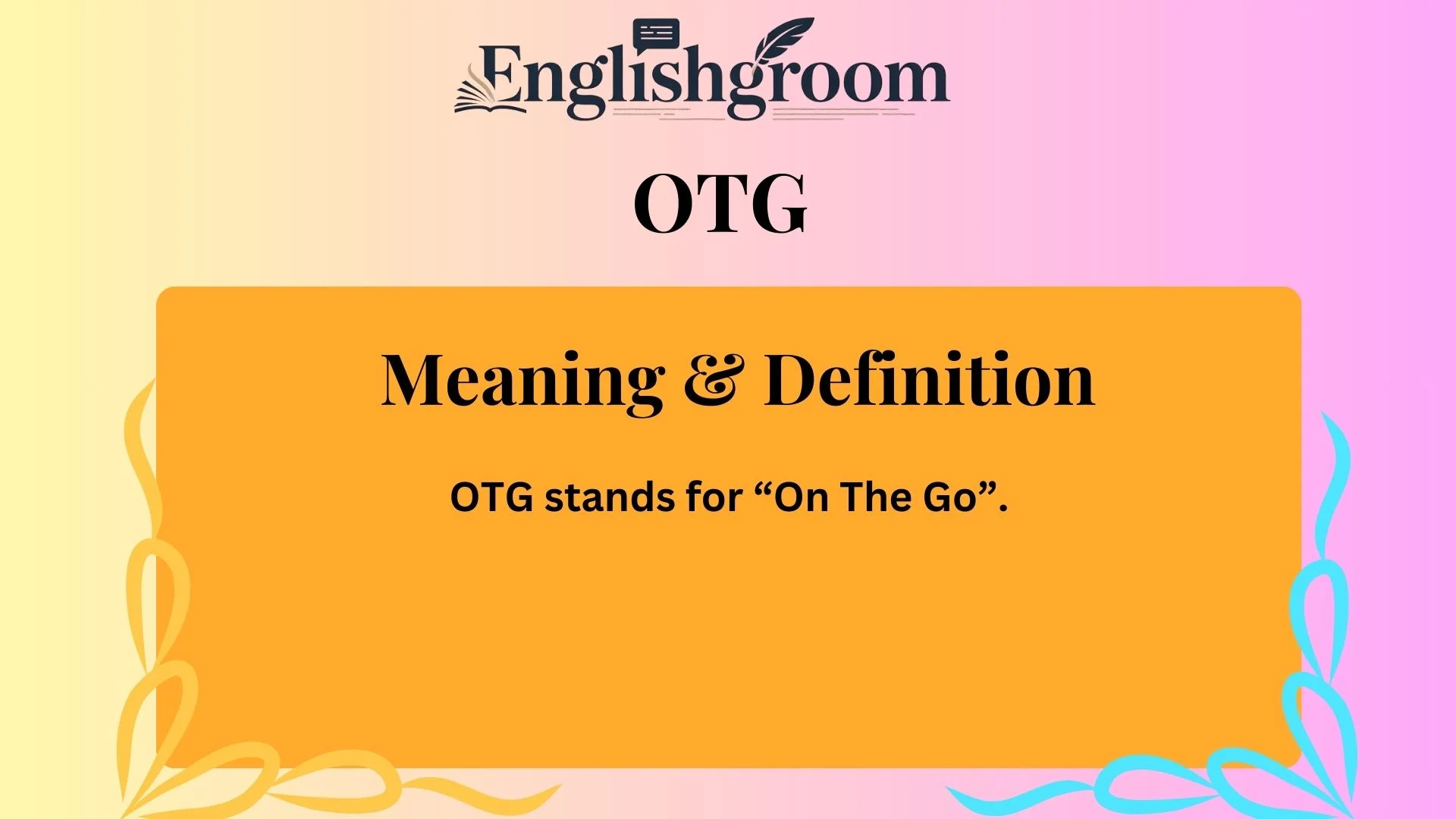 Englishgroom

OTG

Meaning & Definition

OTG stands for “On The Go”.